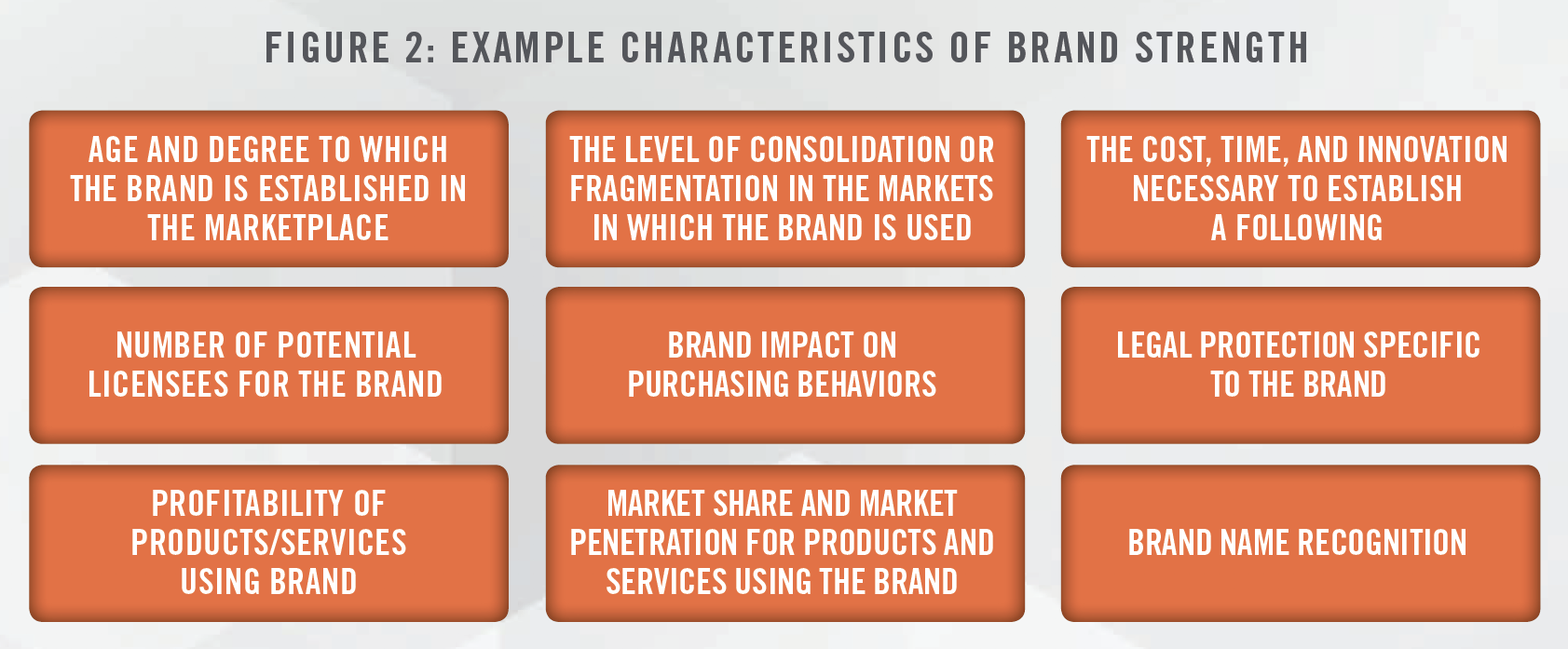 FIGURE 2: EXAMPLE CHARACTERISTICS OF BRAND STRENGTH

AGE AND DEGREE TO WHICH THE BRAND IS ESTABLISHED IN THE MARKETPLACE

THE LEVEL OF CONSOLIDATION OR FRAGMENTATION IN THE MARKETS IN WHICH THE BRAND IS USED

THE COST, TIME, AND INNOVATION NECESSARY TO ESTABLISH A FOLLOWING

NUMBER OF POTENTIAL LICENSEES FOR THE BRAND

BRAND IMPACT ON PURCHASING BEHAVIORS

LEGAL PROTECTION SPECIFIC TO THE BRAND

PROFITABILITY OF PRODUCTS/SERVICES USING BRAND

MARKET SHARE AND MARKET PENETRATION FOR PRODUCTS AND SERVICES USING THE BRAND

BRAND NAME RECOGNITION